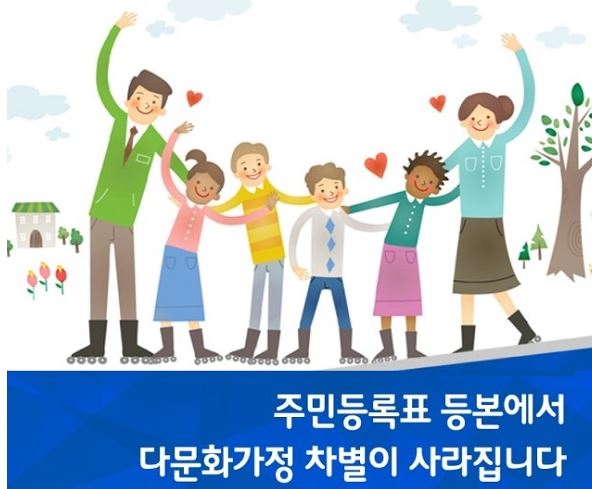 주민등록표 등본에서
다문화가정 차별이 사라집니다